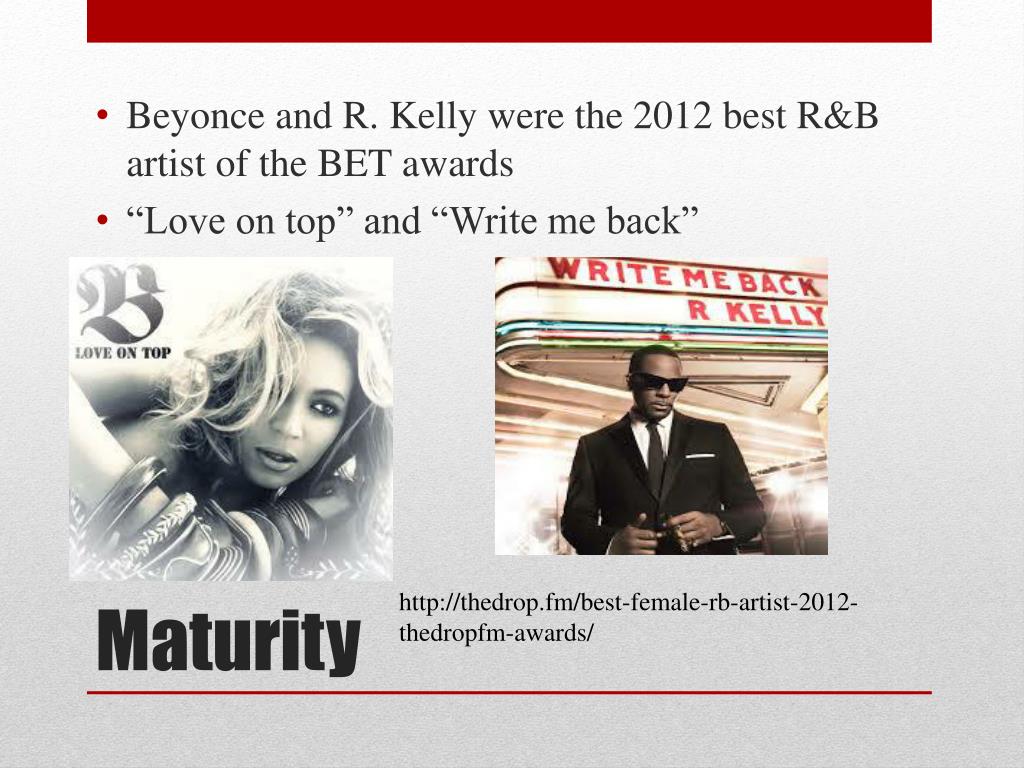 • Beyonce and R. Kelly were the 2012 best R&B artist of the BET awards
• “Love on top” and “Write me back”

B
LOVE ON TOP

WRITE ME BACK
R KELLY

Maturity

http://thedrop.fm/best-female-rb-artist-2012-thedropfm-awards/